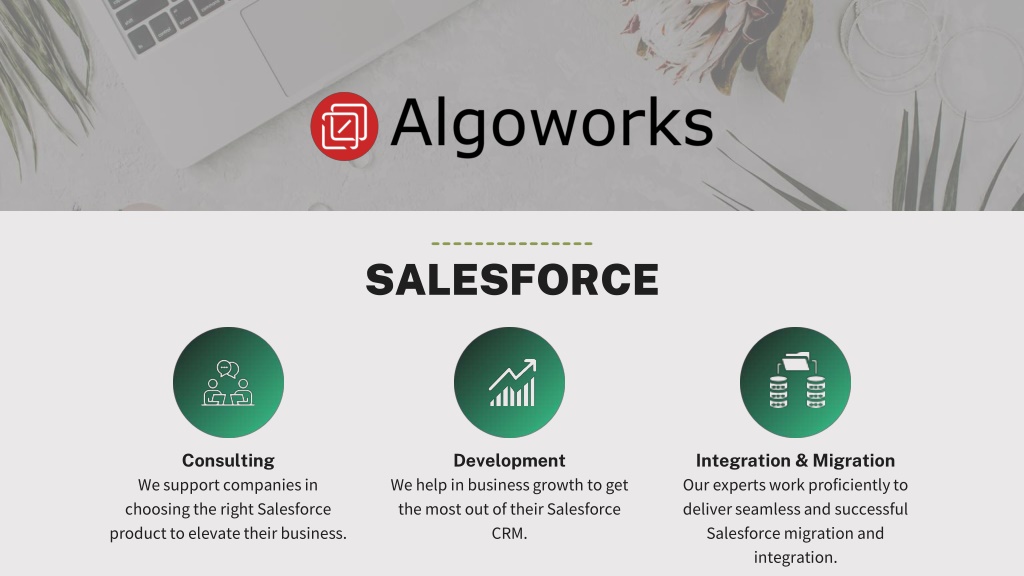 Algoworks

SALESFORCE

Consulting
We support companies in choosing the right Salesforce product to elevate their business.

Development
We help in business growth to get the most out of their Salesforce CRM.

Integration & Migration
Our experts work proficiently to deliver seamless and successful Salesforce migration and integration.